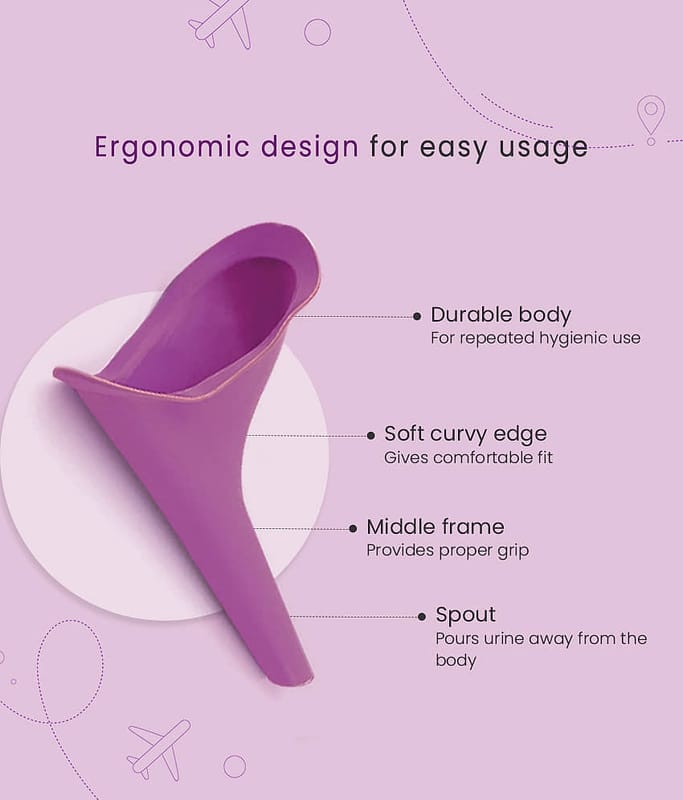 Ergonomic design for easy usage

Durable body
For repeated hygienic use

Soft curvy edge
Gives comfortable fit

Middle frame
Provides proper grip

Spout
Pours urine away from the body